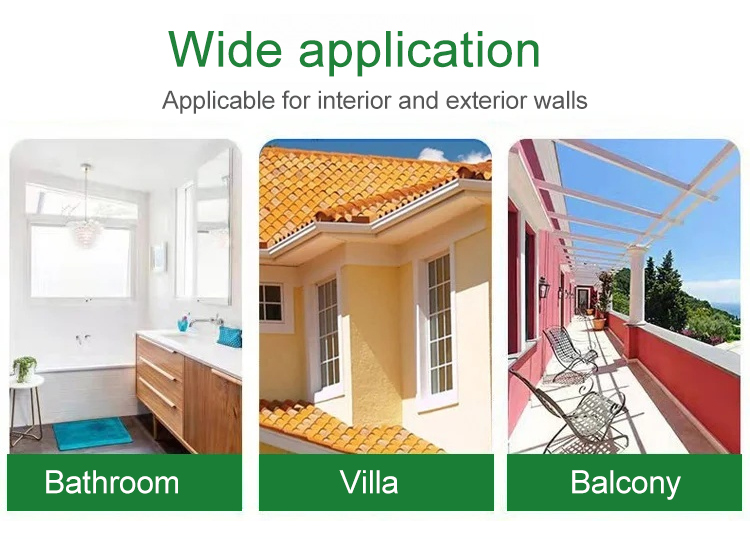 Wide application

Applicable for interior and exterior walls

Bathroom

Villa

Balcony